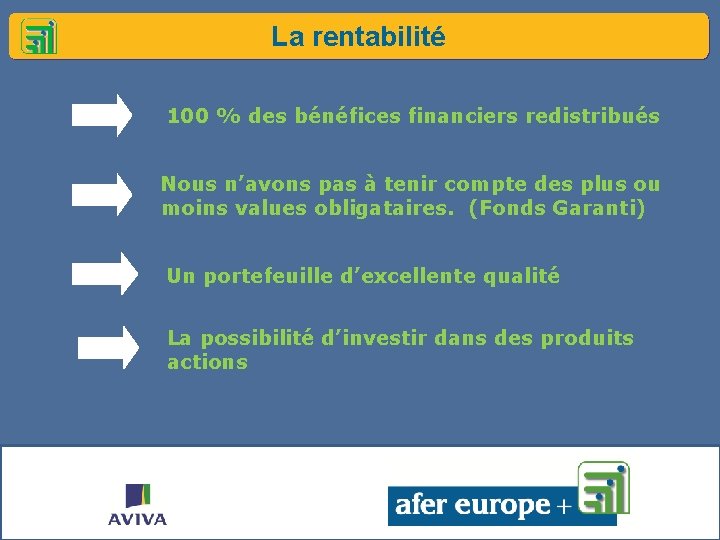 La rentabilité

100 % des bénéfices financiers redistribués

Nous n'avons pas à tenir compte des plus ou moins values obligataires. (Fonds Garanti)

Un portefeuille d'excellente qualité

La possibilité d'investir dans des produits actions

AVIVA

afer europe +